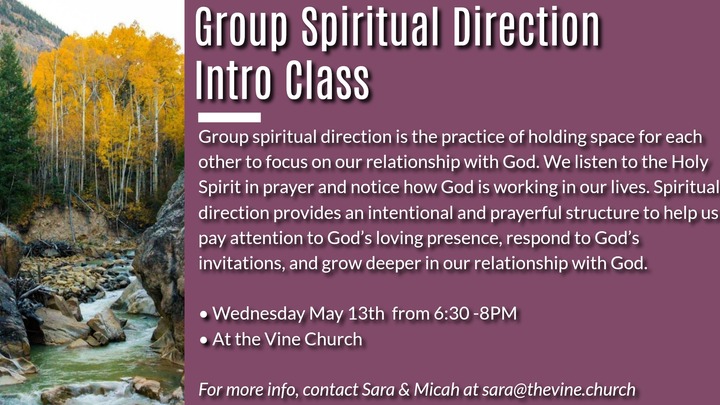 Group Spiritual Direction Intro Class

Group spiritual direction is the practice of holding space for each other to focus on our relationship with God. We listen to the Holy Spirit in prayer and notice how God is working in our lives. Spiritual direction provides an intentional and prayerful structure to help us pay attention to God's loving presence, respond to God's invitations, and grow deeper in our relationship with God.

• Wednesday May 13th from 6:30 -8PM
• At the Vine Church

For more info, contact Sara & Micah at sara@thevine.church